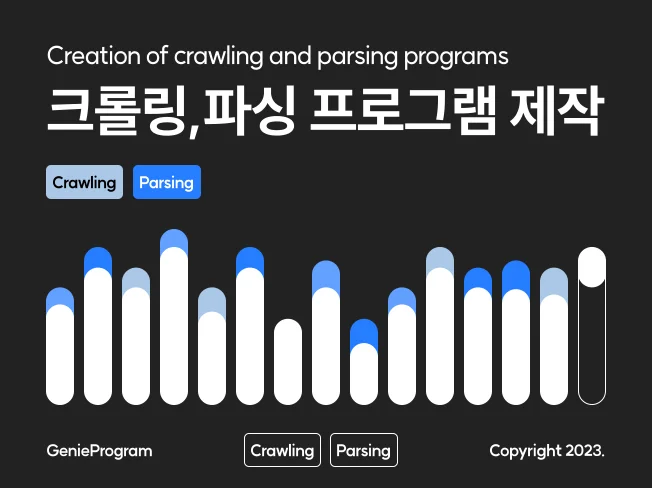 Creation of crawling and parsing programs

크롤링,파싱 프로그램 제작

Crawling Parsing

GenieProgram

Crawling Parsing

Copyright 2023.